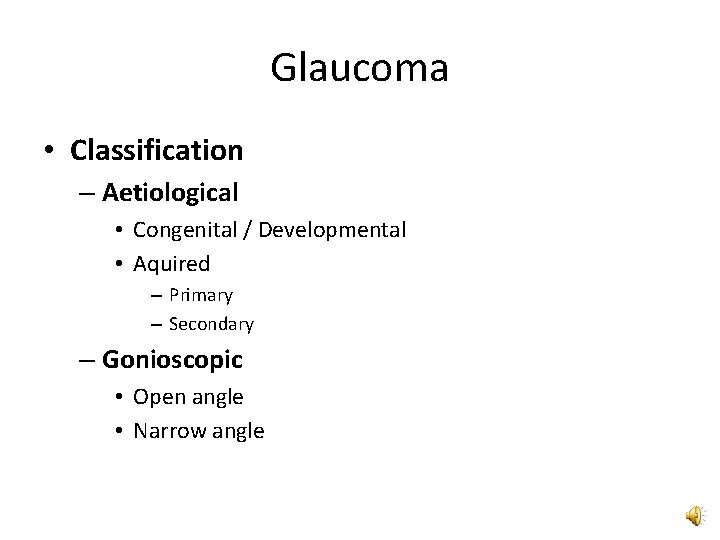 Glaucoma

• Classification
– Aetiological
• Congenital / Developmental
• Aquired
– Primary
– Secondary
– Gonioscopic
• Open angle
• Narrow angle